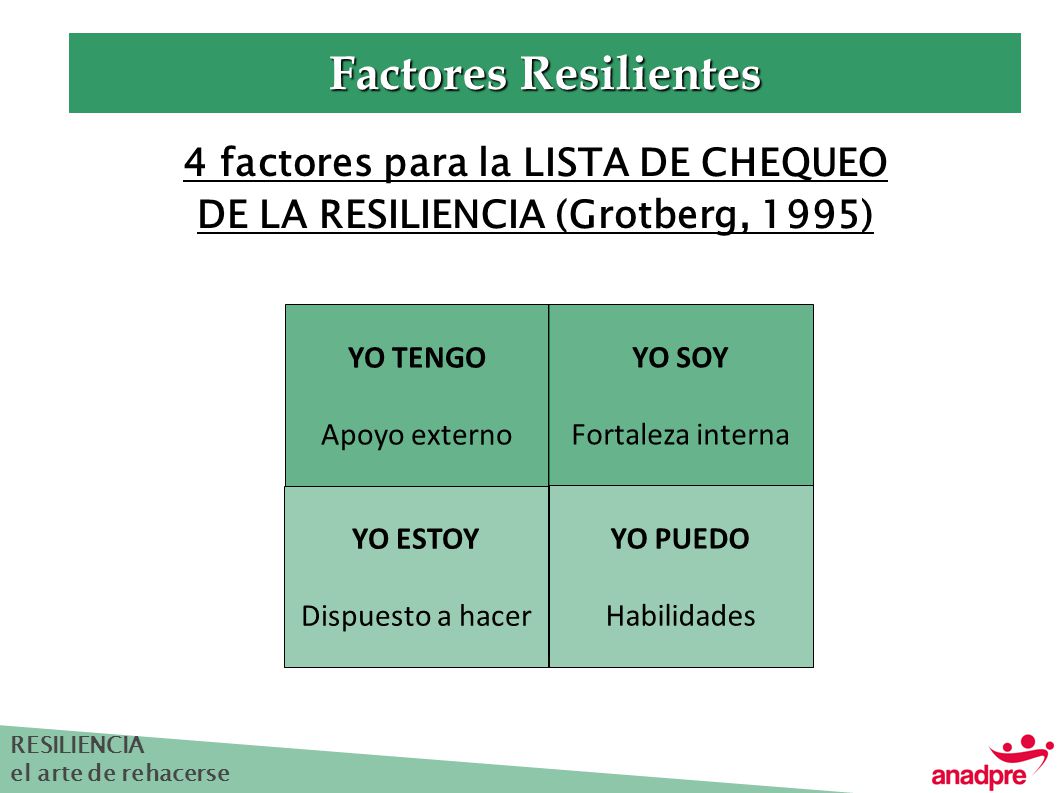 Factores Resilientes

4 factores para la LISTA DE CHEQUEO DE LA RESILIENCIA (Grotberg, 1995)

| YO TENGO<br>Apoyo externo | YO SOY<br>Fortaleza interna |
|---|---|
| YO ESTOY<br>Dispuesto a hacer | YO PUEDO<br>Habilidades |

RESILIENCIA
el arte de rehacerse

anadpre